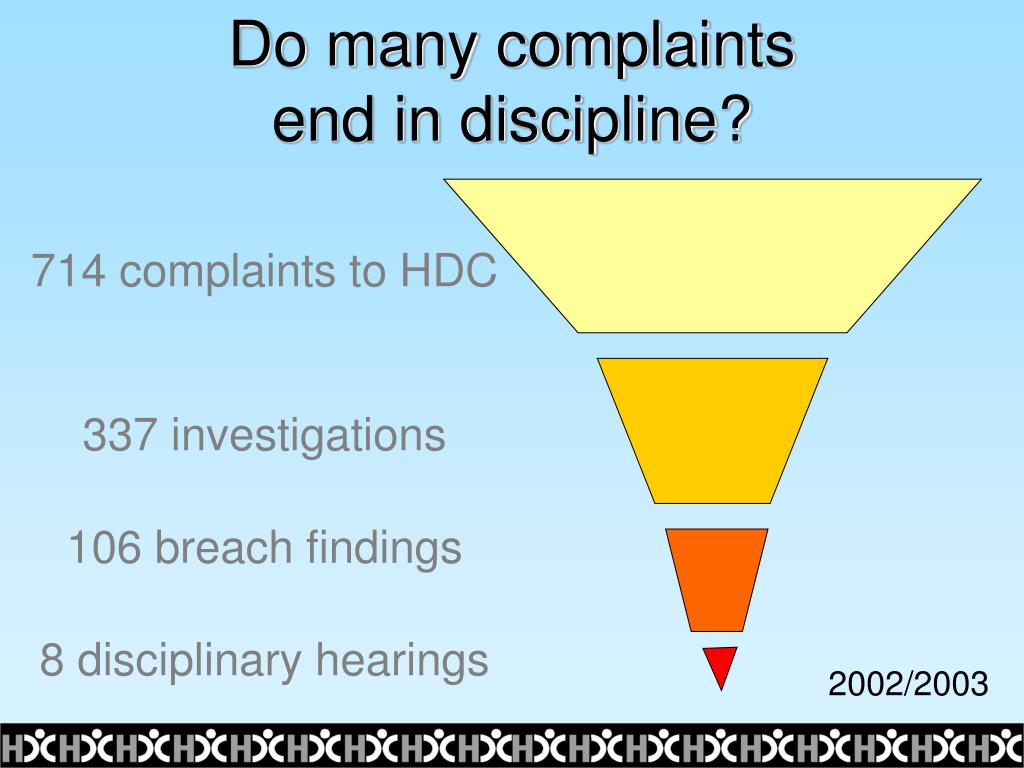 Do many complaints end in discipline?

714 complaints to HDC

337 investigations

106 breach findings

8 disciplinary hearings

2002/2003